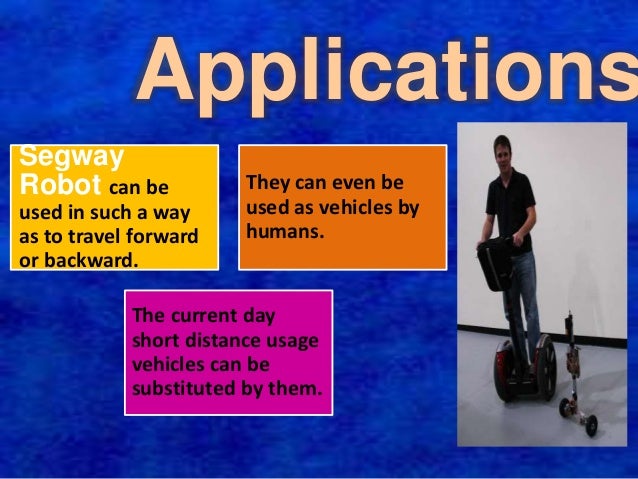 Applications

Segway Robot can be used in such a way as to travel forward or backward.

They can even be used as vehicles by humans.

The current day short distance usage vehicles can be substituted by them.